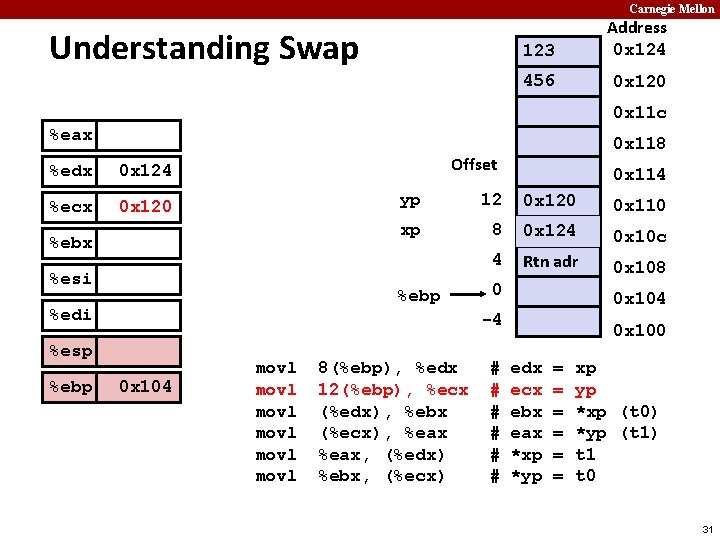 Carnegie Mellon

Understanding Swap

| %eax | |
|---|---|
| %edx | 0x124 |
| %ecx | 0x120 |
| %ebx | |
| %esi | |
| %edi | |
| %esp | |
| %ebp | 0x104 |

| | Offset | | Address |
|---|---|---|---|
| | | 123 | 0x124 |
| | | 456 | 0x120 |
| | | | 0x11c |
| | | | 0x118 |
| | | | 0x114 |
| yp | 12 | 0x120 | 0x110 |
| xp | 8 | 0x124 | 0x10c |
| | 4 | Rtn adr | 0x108 |
| %ebp | 0 | | 0x104 |
| | -4 | | 0x100 |

movl 8(%ebp), %edx # edx = xp
movl 12(%ebp), %ecx # ecx = yp
movl (%edx), %ebx # ebx = *xp (t0)
movl (%ecx), %eax # eax = *yp (t1)
movl %eax, (%edx) # *xp = t1
movl %ebx, (%ecx) # *yp = t0

31